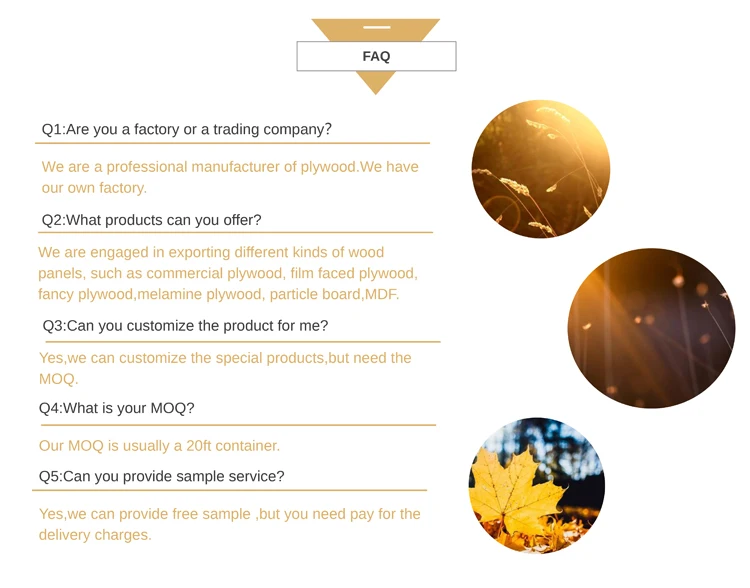 FAQ

Q1:Are you a factory or a trading company?

We are a professional manufacturer of plywood.We have our own factory.

Q2:What products can you offer?

We are engaged in exporting different kinds of wood panels, such as commercial plywood, film faced plywood, fancy plywood,melamine plywood, particle board,MDF.

Q3:Can you customize the product for me?

Yes,we can customize the special products,but need the MOQ.

Q4:What is your MOQ?

Our MOQ is usually a 20ft container.

Q5:Can you provide sample service?

Yes,we can provide free sample ,but you need pay for the delivery charges.